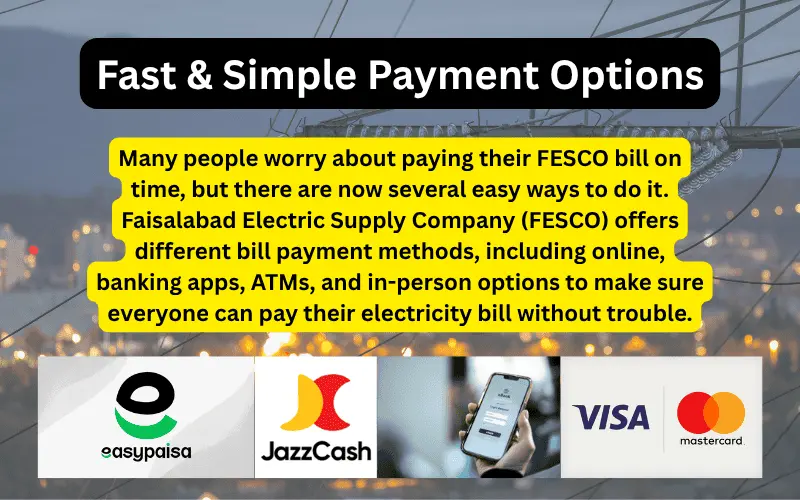 Fast & Simple Payment Options

Many people worry about paying their FESCO bill on time, but there are now several easy ways to do it. Faisalabad Electric Supply Company (FESCO) offers different bill payment methods, including online, banking apps, ATMs, and in-person options to make sure everyone can pay their electricity bill without trouble.

easypaisa

JazzCash

VISA

mastercard